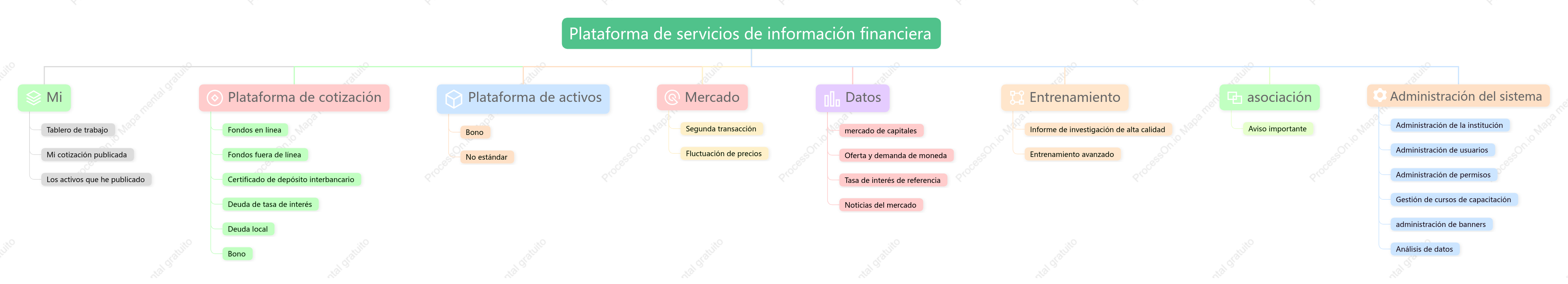 Plataforma de servicios de información financiera

Mi
Tablero de trabajo
Mi cotización publicada
Los activos que he publicado

Plataforma de cotización
Fondos en línea
Fondos fuera de línea
Certificado de depósito interbancario
Deuda de tasa de interés
Deuda local
Bono

Plataforma de activos
Bono
No estándar

Mercado
Segunda transacción
Fluctuación de precios

Datos
mercado de capitales
Oferta y demanda de moneda
Tasa de interés de referencia
Noticias del mercado

Entrenamiento
Informe de investigación de alta calidad
Entrenamiento avanzado

asociación
Aviso importante

Administración del sistema
Administración de la institución
Administración de usuarios
Administración de permisos
Gestión de cursos de capacitación
administración de banners
Análisis de datos

ProcessOn.io Mapa mental gratuito